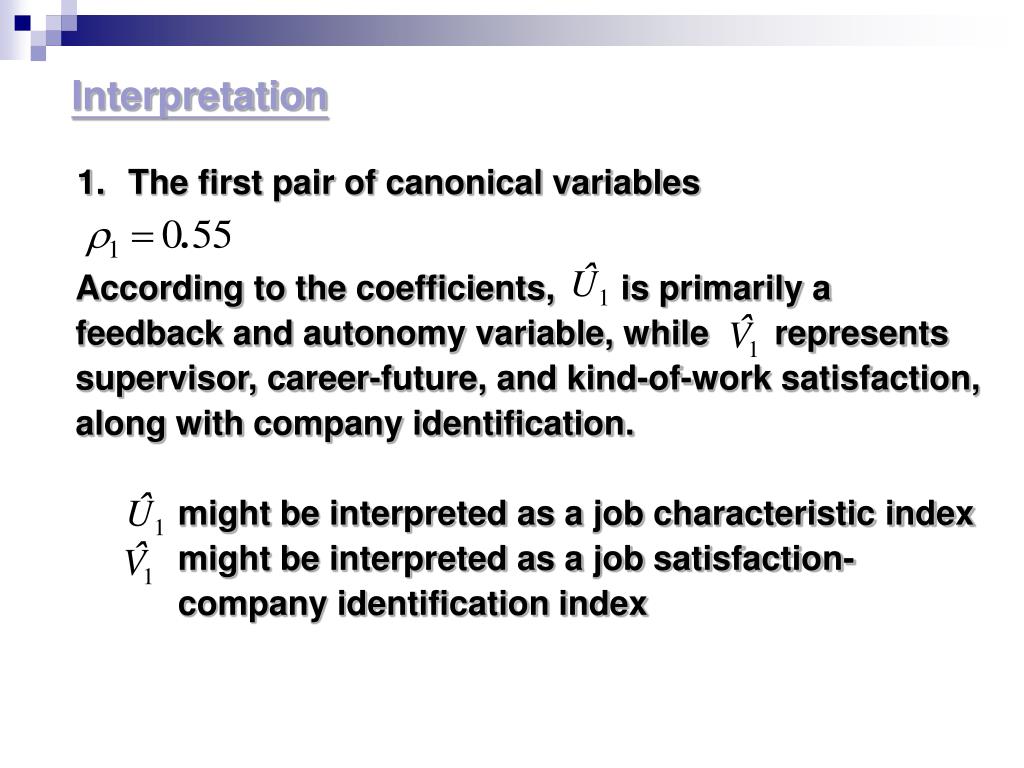 Interpretation

1. The first pair of canonical variables

$\rho_1 = 0.55$

According to the coefficients, $\hat{U}_1$ is primarily a feedback and autonomy variable, while $\hat{V}_1$ represents supervisor, career-future, and kind-of-work satisfaction, along with company identification.

$\hat{U}_1$ might be interpreted as a job characteristic index

$\hat{V}_1$ might be interpreted as a job satisfaction-company identification index